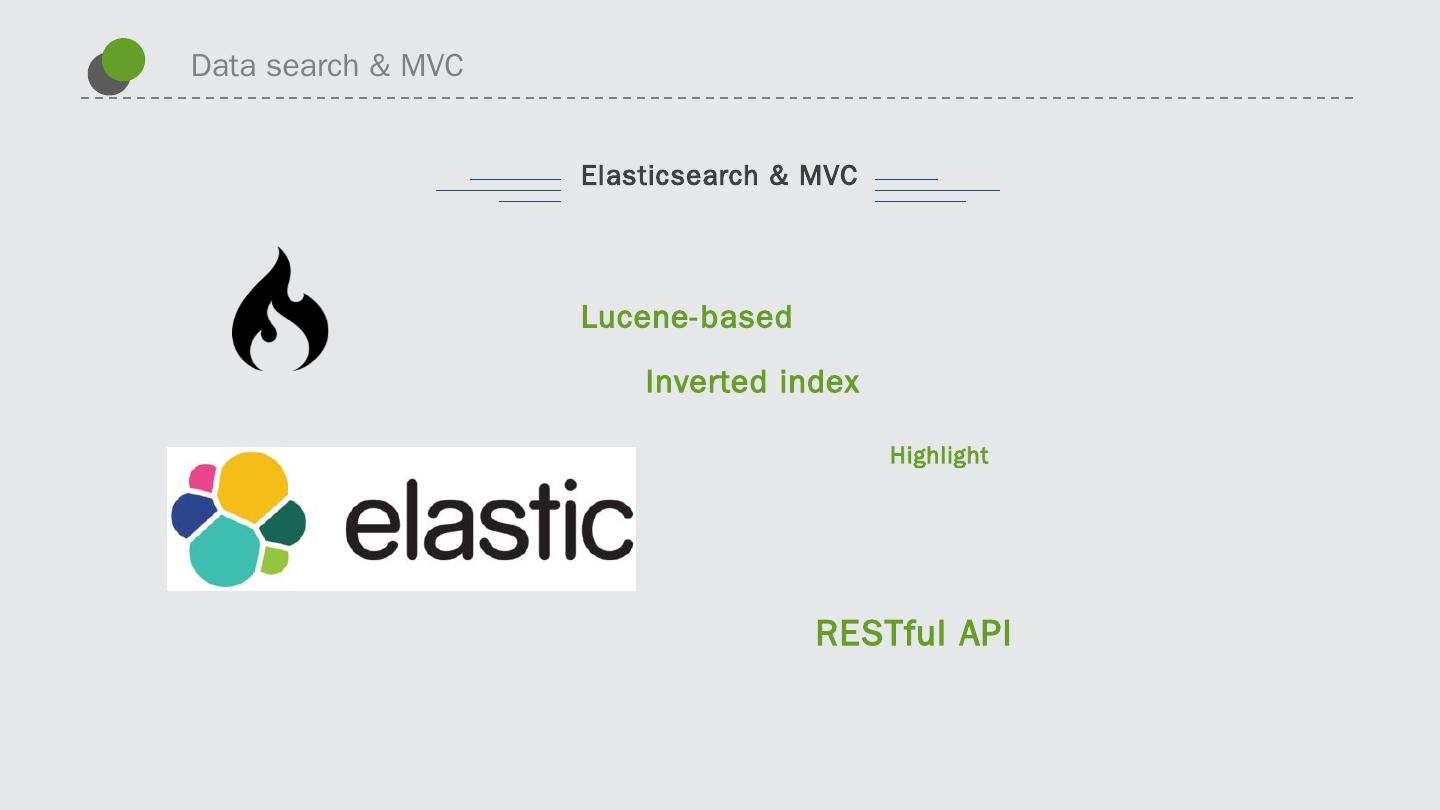 Data search & MVC

Elasticsearch & MVC

Lucene-based

Inverted index

Highlight

elastic

RESTful API